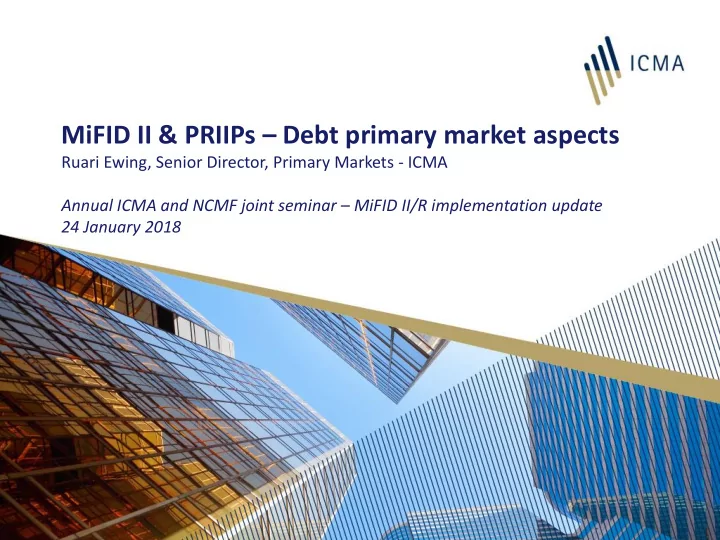 ICMA

MiFID II & PRIIPs – Debt primary market aspects
Ruari Ewing, Senior Director, Primary Markets - ICMA

Annual ICMA and NCMF joint seminar – MiFID II/R implementation update
24 January 2018